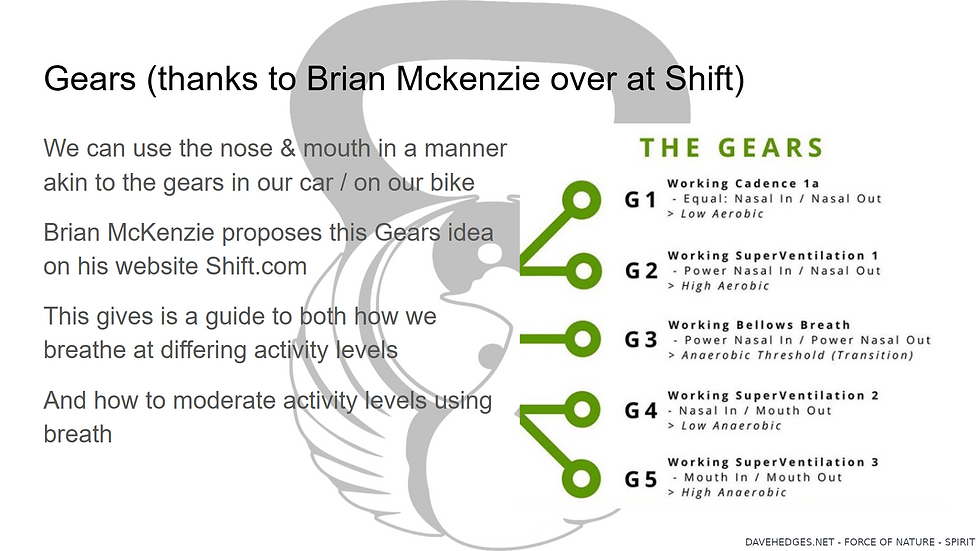 Gears (thanks to Brian Mckenzie over at Shift)

We can use the nose & mouth in a manner akin to the gears in our car / on our bike

Brian McKenzie proposes this Gears idea on his website Shift.com

This gives is a guide to both how we breathe at differing activity levels

And how to moderate activity levels using breath

THE GEARS

G1 Working Cadence 1a
- Equal: Nasal In / Nasal Out
> Low Aerobic

G2 Working SuperVentilation 1
- Power Nasal In / Nasal Out
> High Aerobic

G3 Working Bellows Breath
- Power Nasal In / Power Nasal Out
> Anaerobic Threshold (Transition)

G4 Working SuperVentilation 2
- Nasal In / Mouth Out
> Low Anaerobic

G5 Working SuperVentilation 3
- Mouth In / Mouth Out
> High Anaerobic

DAVEHEDGES.NET - FORCE OF NATURE - SPIRIT